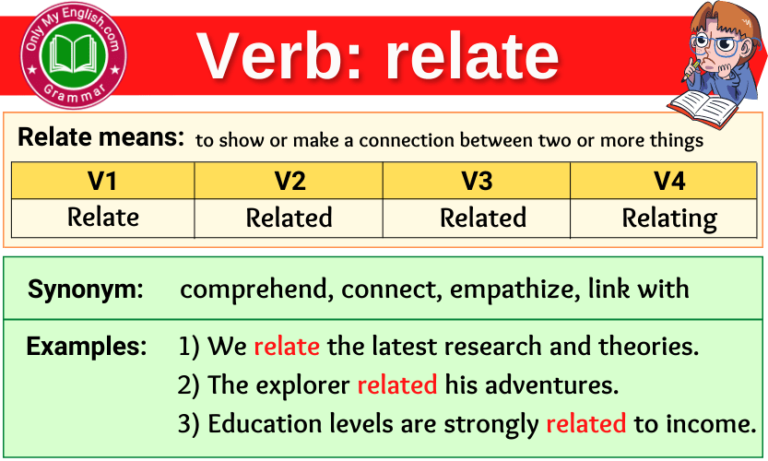 Only My English.com
Grammar

Verb: relate

Relate means: to show or make a connection between two or more things

| V1 | V2 | V3 | V4 |
|---|---|---|---|
| Relate | Related | Related | Relating |

Synonym: comprehend, connect, empathize, link with

Examples: 1) We relate the latest research and theories.
2) The explorer related his adventures.
3) Education levels are strongly related to income.